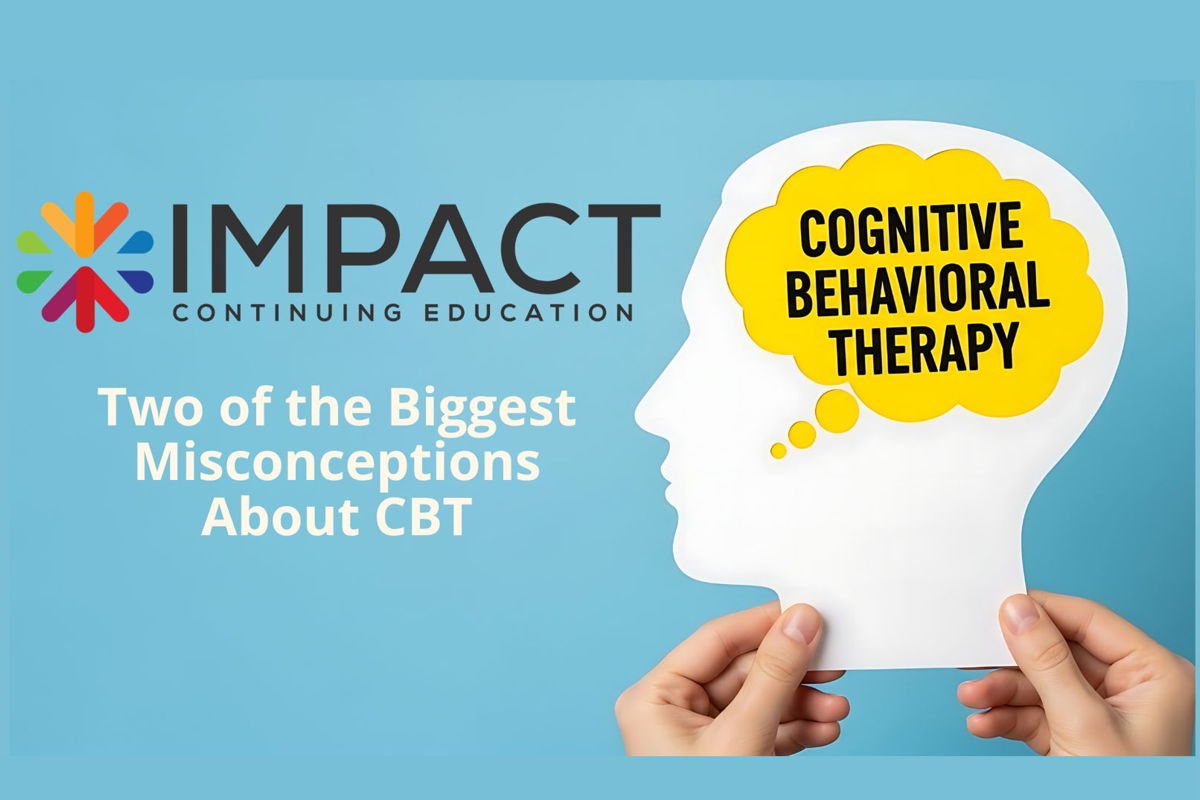 IMPACT
CONTINUING EDUCATION

Two of the Biggest Misconceptions About CBT

COGNITIVE BEHAVIORAL THERAPY